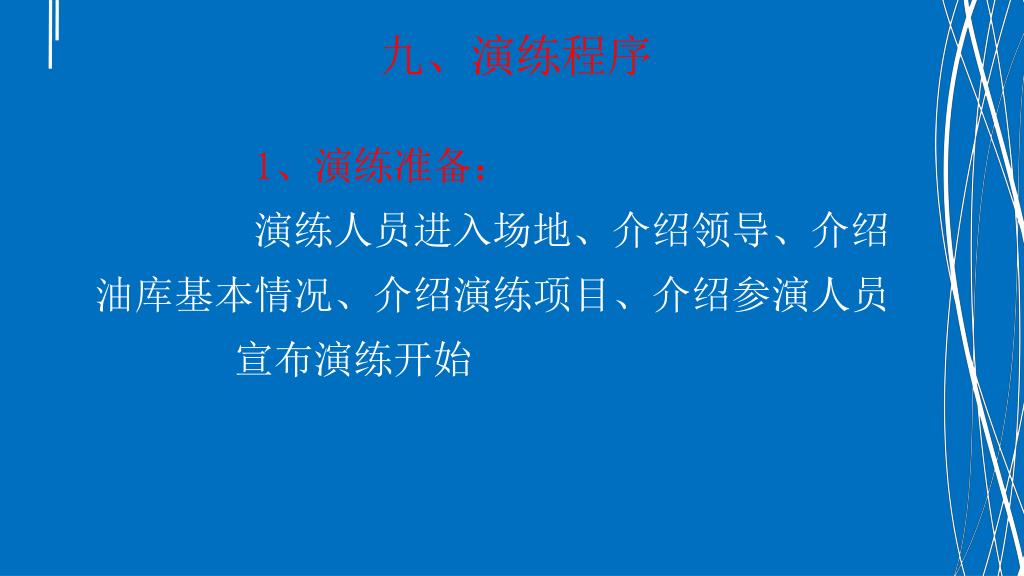 九、演练程序

1、演练准备：

演练人员进入场地、介绍领导、介绍油库基本情况、介绍演练项目、介绍参演人员

宣布演练开始